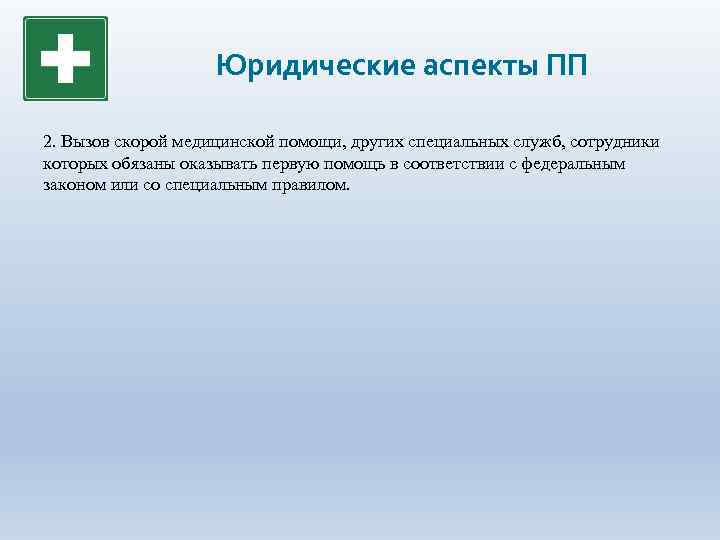 Юридические аспекты ПП

2. Вызов скорой медицинской помощи, других специальных служб, сотрудники которых обязаны оказывать первую помощь в соответствии с федеральным законом или со специальным правилом.